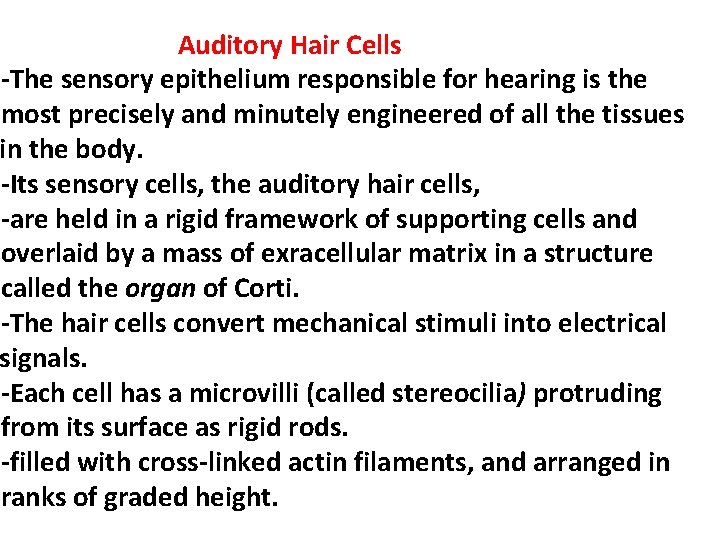 Auditory Hair Cells

-The sensory epithelium responsible for hearing is the most precisely and minutely engineered of all the tissues in the body.

-Its sensory cells, the auditory hair cells,

-are held in a rigid framework of supporting cells and overlaid by a mass of exracellular matrix in a structure called the organ of Corti.

-The hair cells convert mechanical stimuli into electrical signals.

-Each cell has a microvilli (called stereocilia) protruding from its surface as rigid rods.

-filled with cross-linked actin filaments, and arranged in ranks of graded height.